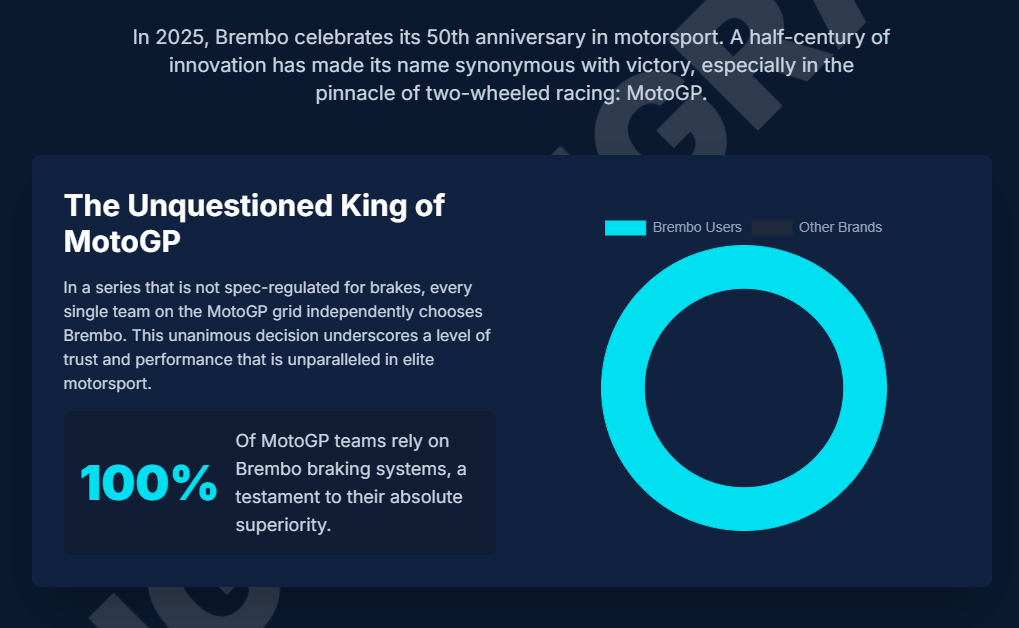 In 2025, Brembo celebrates its 50th anniversary in motorsport. A half-century of innovation has made its name synonymous with victory, especially in the pinnacle of two-wheeled racing: MotoGP.

The Unquestioned King of MotoGP

In a series that is not spec-regulated for brakes, every single team on the MotoGP grid independently chooses Brembo. This unanimous decision underscores a level of trust and performance that is unparalleled in elite motorsport.

100%

Of MotoGP teams rely on Brembo braking systems, a testament to their absolute superiority.

Brembo Users
Other Brands